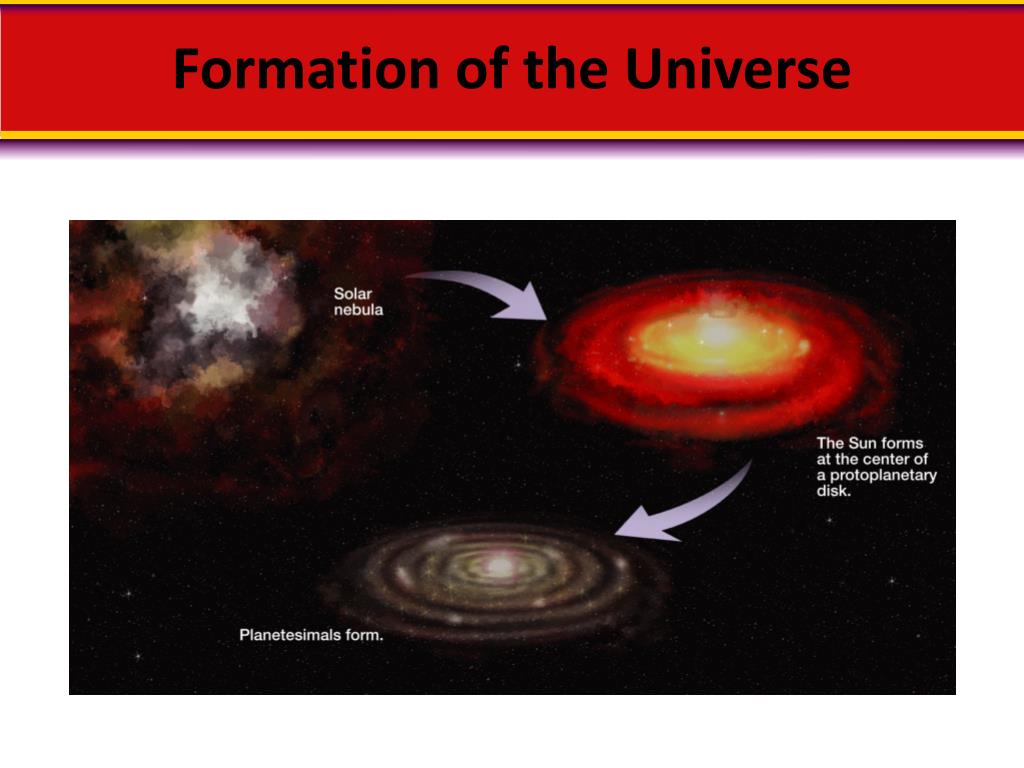 Formation of the Universe

Solar nebula

The Sun forms at the center of a protoplanetary disk.

Planetesimals form.